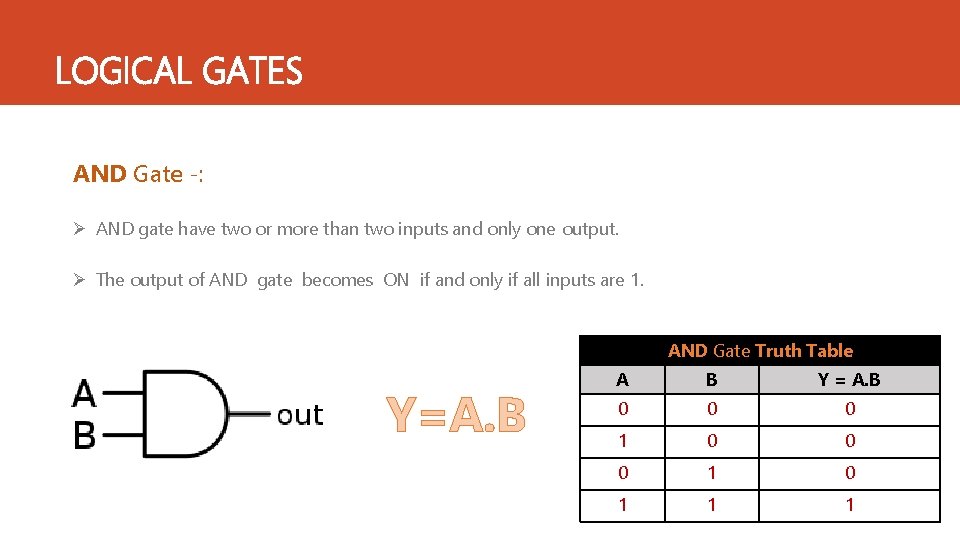 LOGICAL GATES

AND Gate -:

➢ AND gate have two or more than two inputs and only one output.

➢ The output of AND gate becomes ON if and only if all inputs are 1.

A
B
out

Y=A.B

AND Gate Truth Table

| A | B | Y = A.B |
|---|---|---|
| 0 | 0 | 0 |
| 1 | 0 | 0 |
| 0 | 1 | 0 |
| 1 | 1 | 1 |